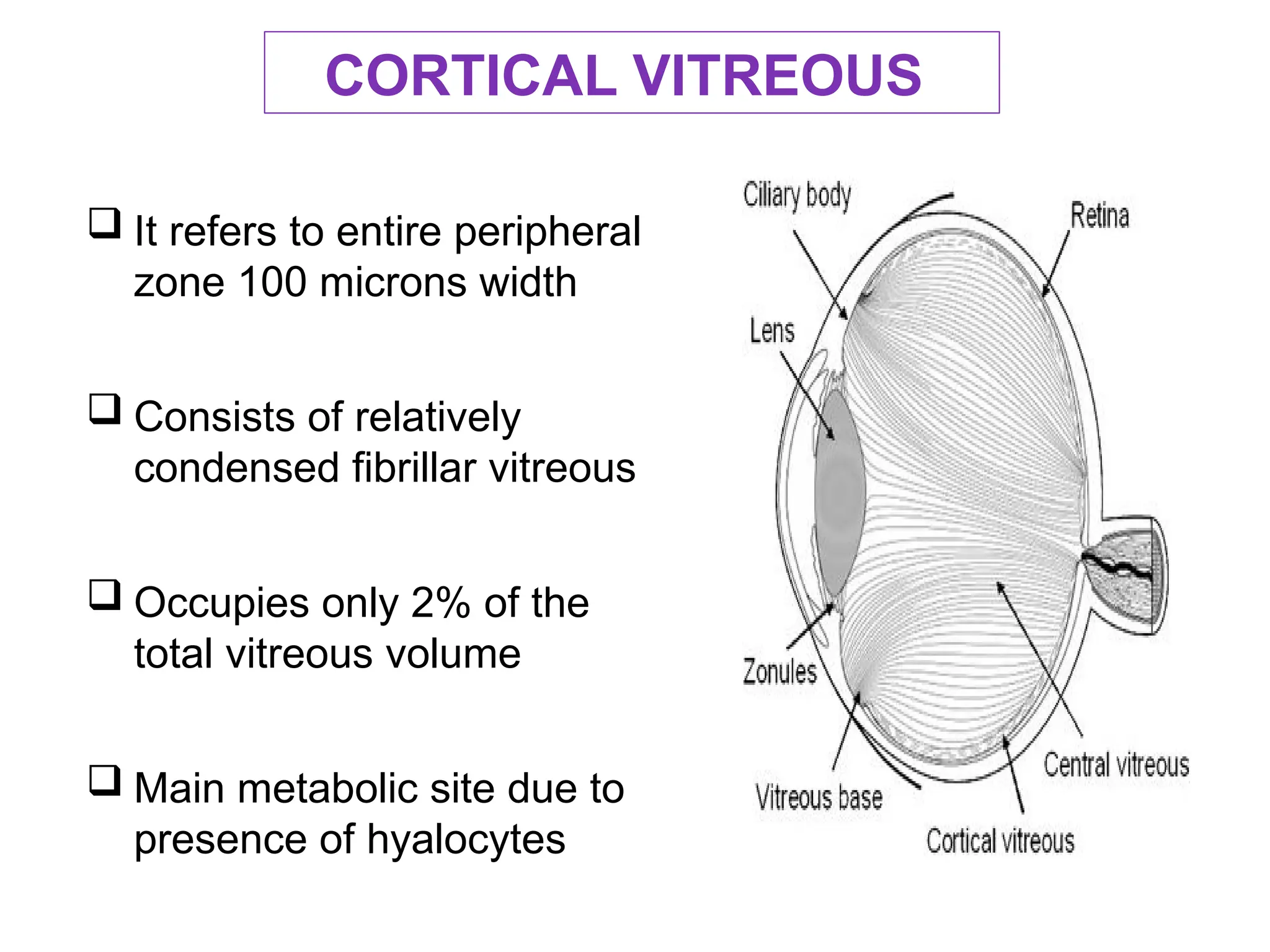 CORTICAL VITREOUS

❑ It refers to entire peripheral zone 100 microns width

❑ Consists of relatively condensed fibrillar vitreous

❑ Occupies only 2% of the total vitreous volume

❑ Main metabolic site due to presence of hyalocytes

Ciliary body

Retina

Lens

Zonules

Vitreous base

Central vitreous

Cortical vitreous